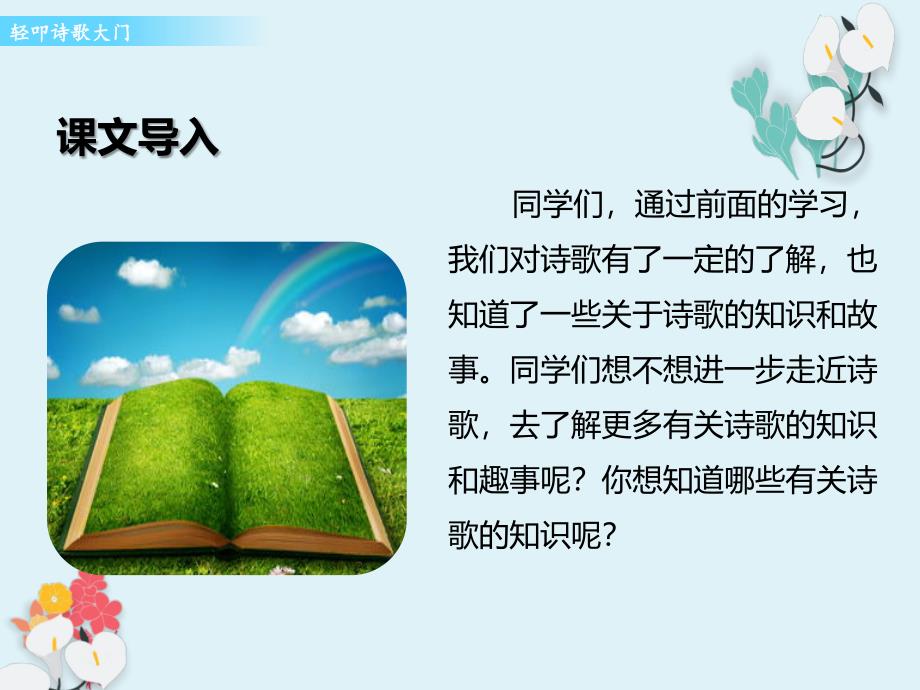 轻叩诗歌大门

课文导入

同学们，通过前面的学习，我们对诗歌有了一定的了解，也知道了一些关于诗歌的知识和故事。同学们想不想进一步走近诗歌，去了解更多有关诗歌的知识和趣事呢？你想知道哪些有关诗歌的知识呢？